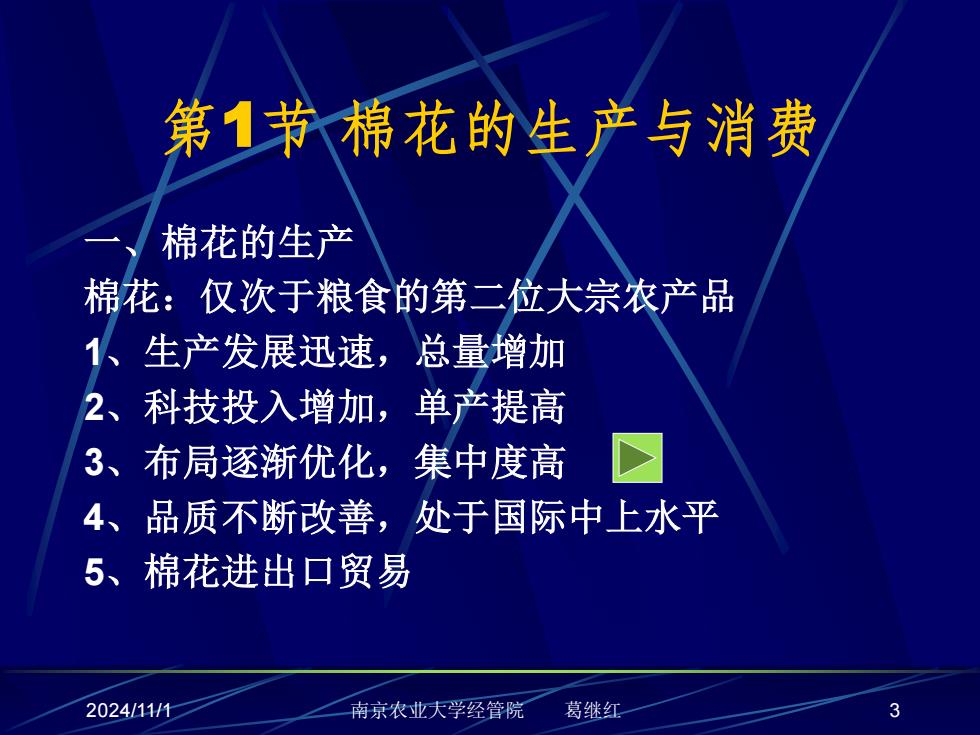 第1节 棉花的生产与消费

一、棉花的生产
棉花：仅次于粮食的第二位大宗农产品
1、生产发展迅速，总量增加
2、科技投入增加，单产提高
3、布局逐渐优化，集中度高
4、品质不断改善，处于国际中上水平
5、棉花进出口贸易

2024/11/1 南京农业大学经管院 葛继红 3